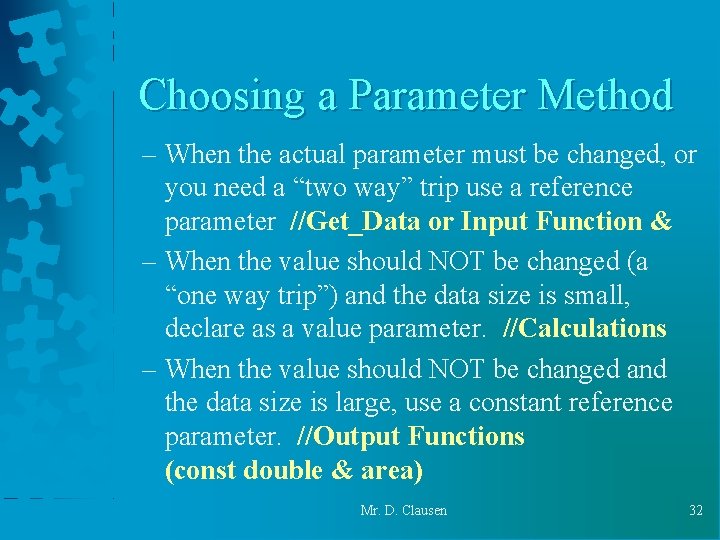 Choosing a Parameter Method

– When the actual parameter must be changed, or you need a “two way” trip use a reference parameter //Get_Data or Input Function &

– When the value should NOT be changed (a “one way trip”) and the data size is small, declare as a value parameter. //Calculations

– When the value should NOT be changed and the data size is large, use a constant reference parameter. //Output Functions (const double & area)

Mr. D. Clausen

32